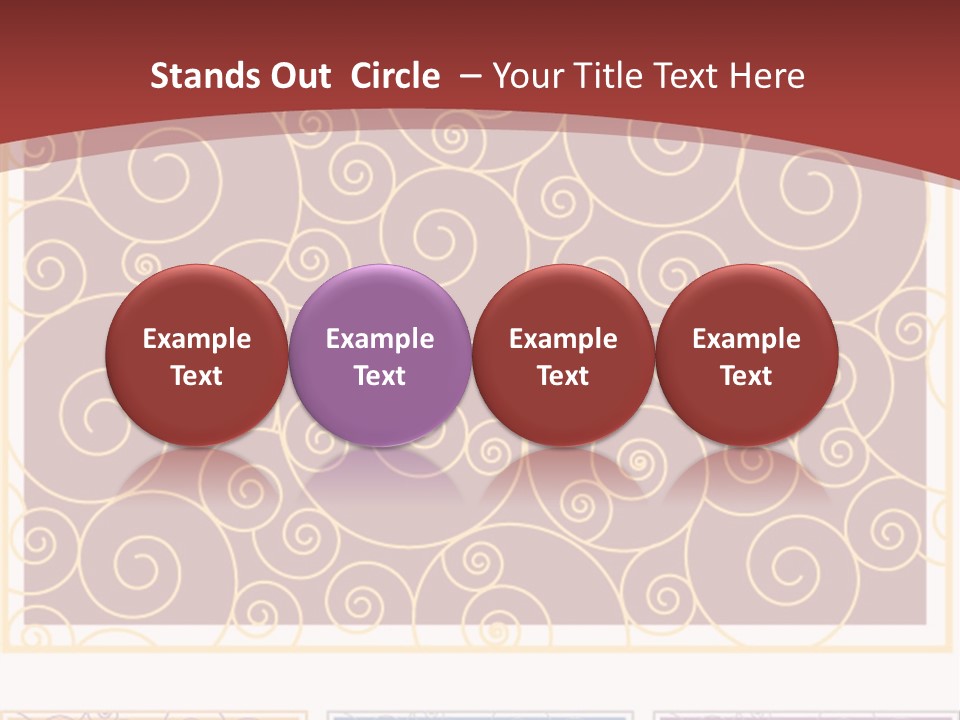 Stands Out Circle – Your Title Text Here

Example Text

Example Text

Example Text

Example Text